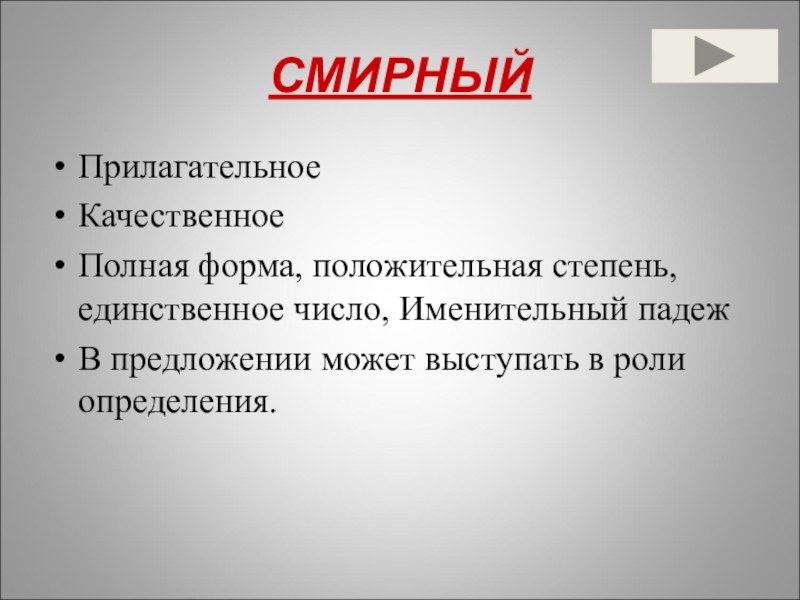 СМИРНЫЙ

• Прилагательное
• Качественное
• Полная форма, положительная степень, единственное число, Именительный падеж
• В предложении может выступать в роли определения.